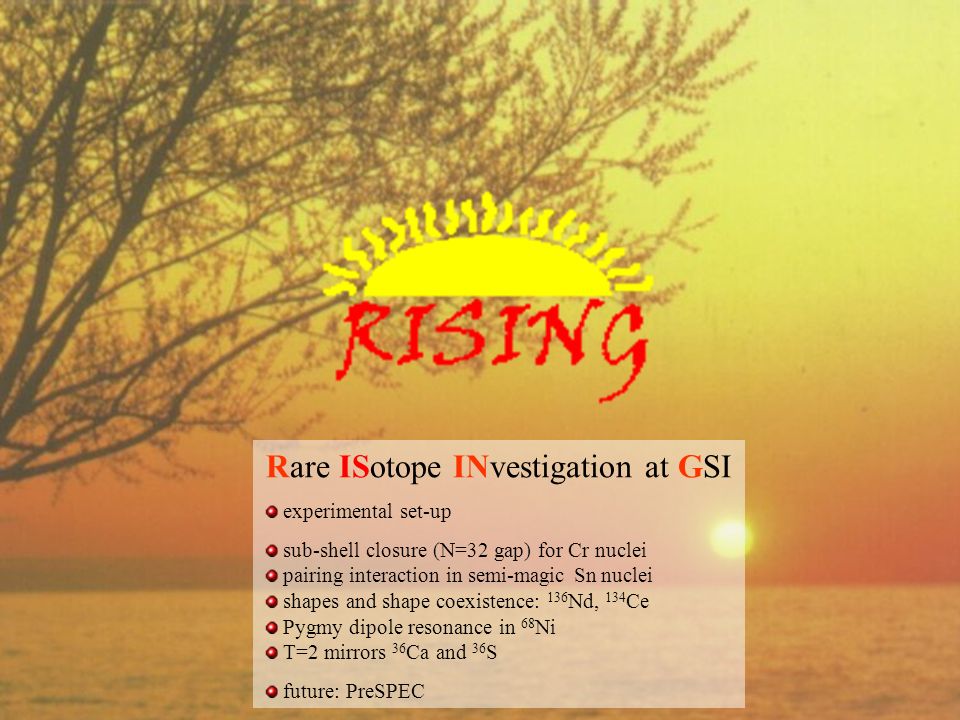 RISING

Rare ISotope INvestigation at GSI

experimental set-up

sub-shell closure (N=32 gap) for Cr nuclei
pairing interaction in semi-magic Sn nuclei
shapes and shape coexistence: $^{136}$Nd, $^{134}$Ce
Pygmy dipole resonance in $^{68}$Ni
T=2 mirrors $^{36}$Ca and $^{36}$S

future: PreSPEC